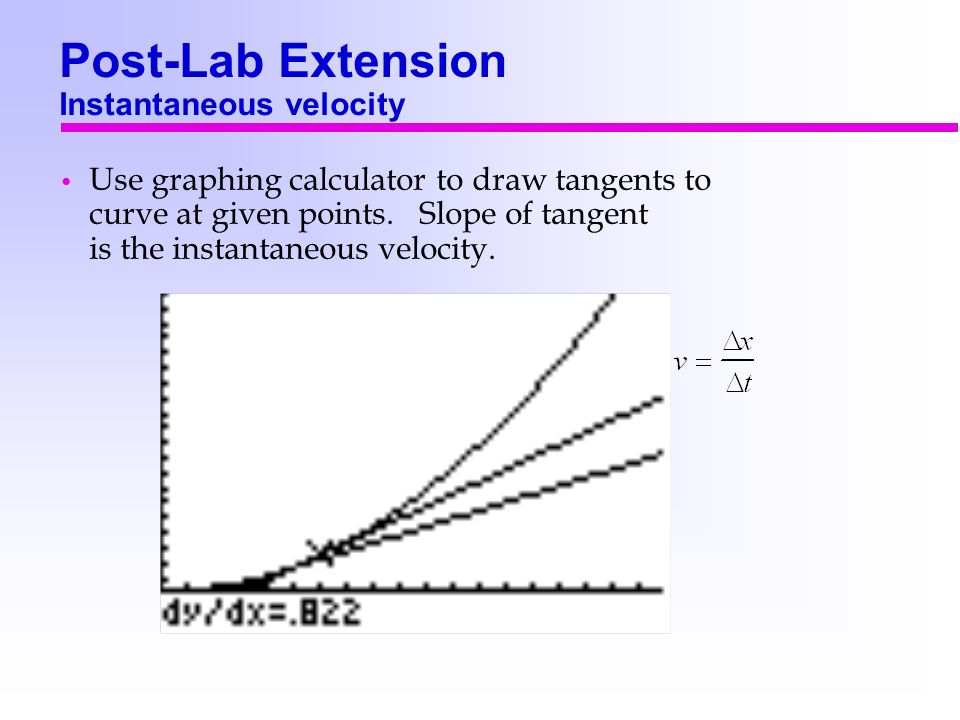 Post-Lab Extension
Instantaneous velocity

• Use graphing calculator to draw tangents to curve at given points. Slope of tangent is the instantaneous velocity.

$v = \frac{\Delta x}{\Delta t}$

dy/dx=.822